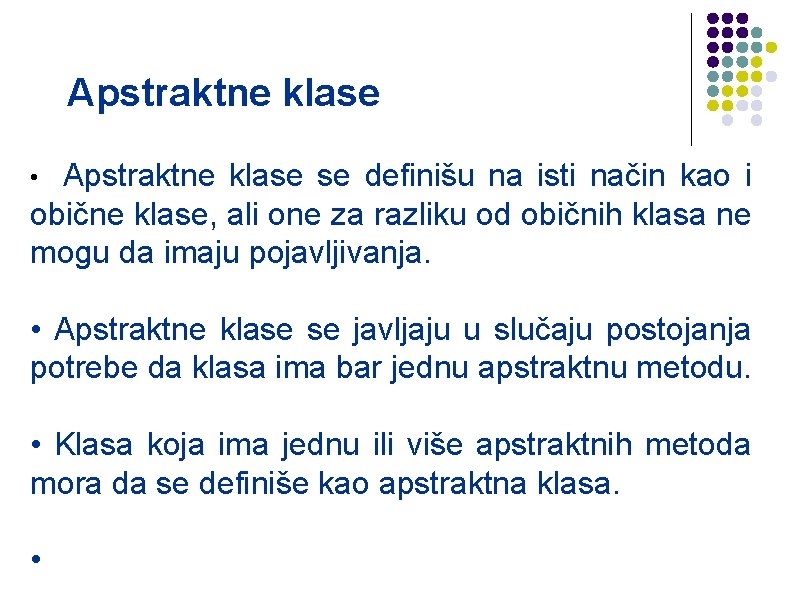 Apstraktne klase

• Apstraktne klase se definišu na isti način kao i obične klase, ali one za razliku od običnih klasa ne mogu da imaju pojavljivanja.

• Apstraktne klase se javljaju u slučaju postojanja potrebe da klasa ima bar jednu apstraktnu metodu.

• Klasa koja ima jednu ili više apstraktnih metoda mora da se definiše kao apstraktna klasa.

•